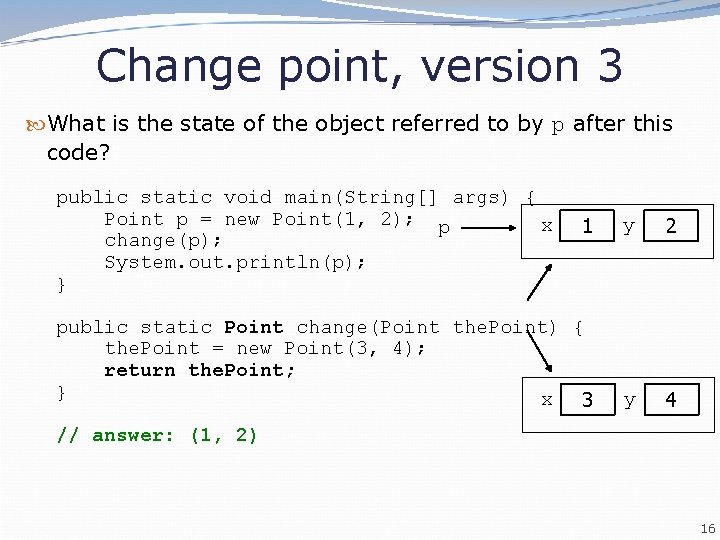 Change point, version 3

What is the state of the object referred to by p after this code?

public static void main(String[] args) {
    Point p = new Point(1, 2);
    change(p);
    System.out.println(p);
}

public static Point change(Point thePoint) {
    thePoint = new Point(3, 4);
    return thePoint;
}

// answer: (1, 2)

p

x 1 y 2

x 3 y 4

16